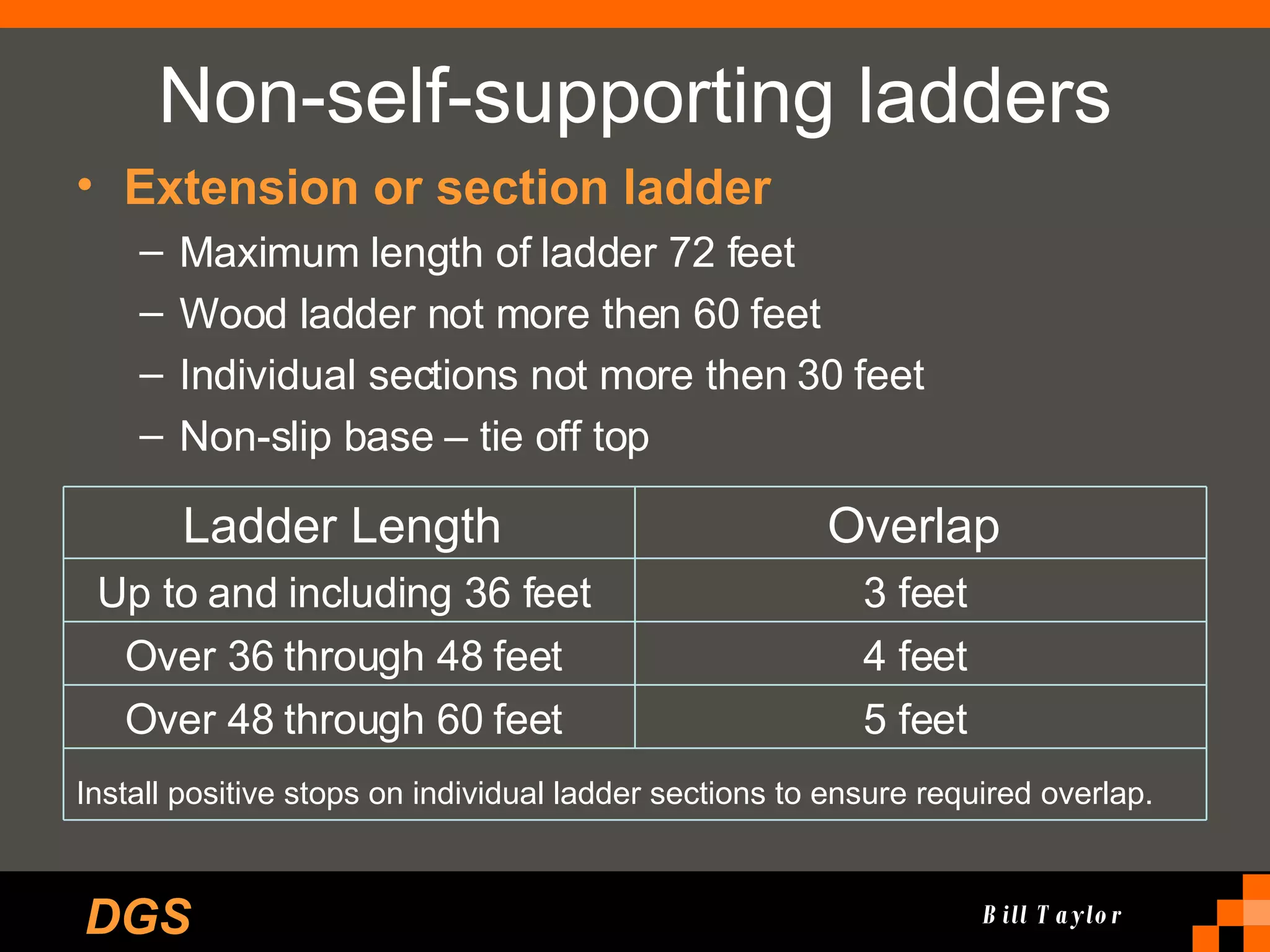 Non-self-supporting ladders

• Extension or section ladder

– Maximum length of ladder 72 feet

– Wood ladder not more then 60 feet

– Individual sections not more then 30 feet

– Non-slip base – tie off top

| Ladder Length | Overlap |
|---|---|
| Up to and including 36 feet | 3 feet |
| Over 36 through 48 feet | 4 feet |
| Over 48 through 60 feet | 5 feet |
| Install positive stops on individual ladder sections to ensure required overlap. | |

DGS

Bill Taylor